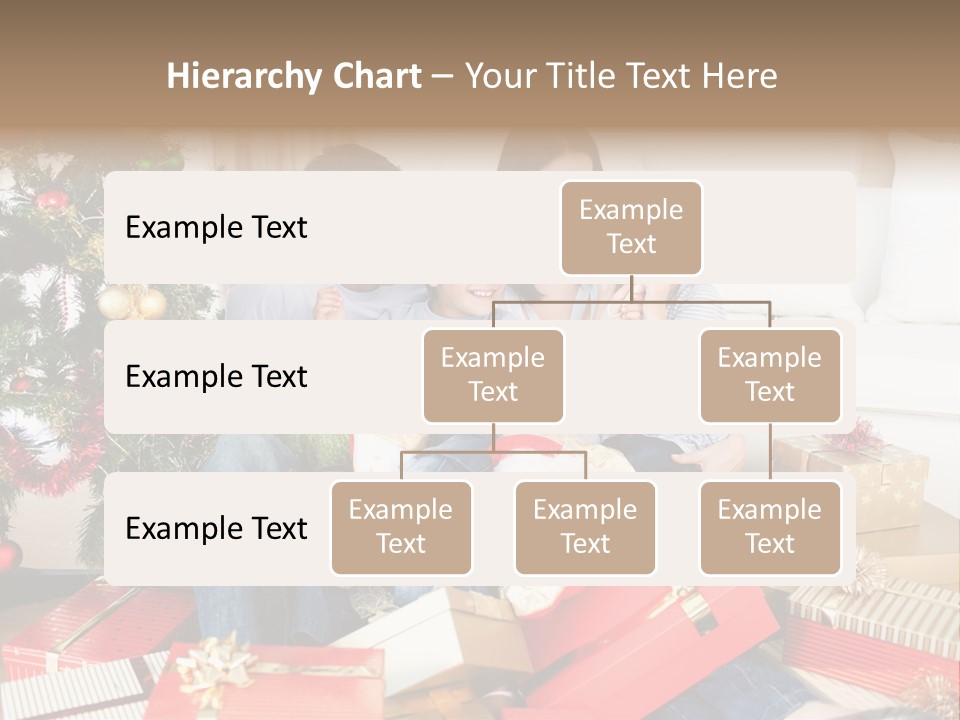 Hierarchy Chart – Your Title Text Here

Example Text

Example Text

Example Text

Example Text

Example Text

Example Text

Example Text

Example Text

Example Text